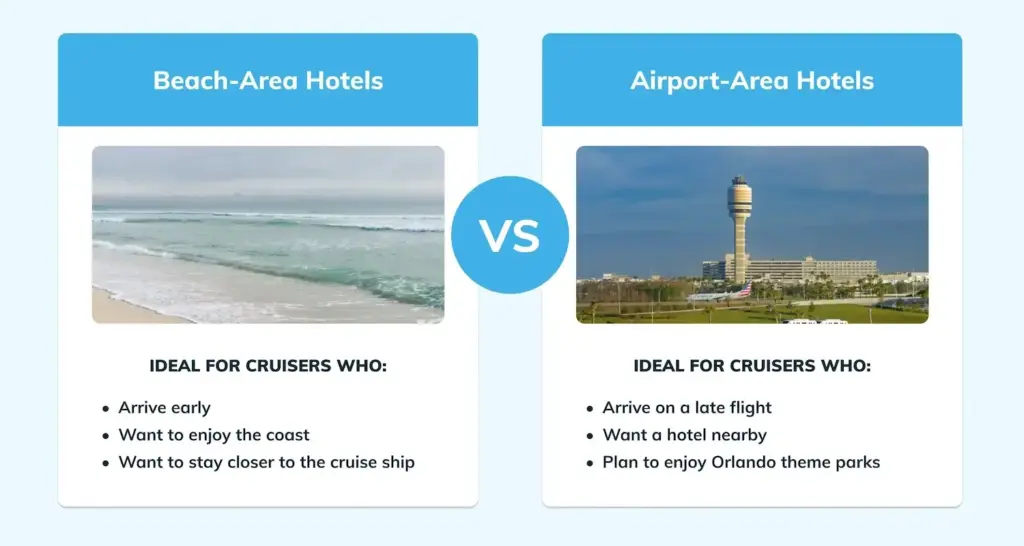 Beach-Area Hotels

IDEAL FOR CRUISERS WHO:

- Arrive early
- Want to enjoy the coast
- Want to stay closer to the cruise ship

VS

Airport-Area Hotels

IDEAL FOR CRUISERS WHO:

- Arrive on a late flight
- Want a hotel nearby
- Plan to enjoy Orlando theme parks